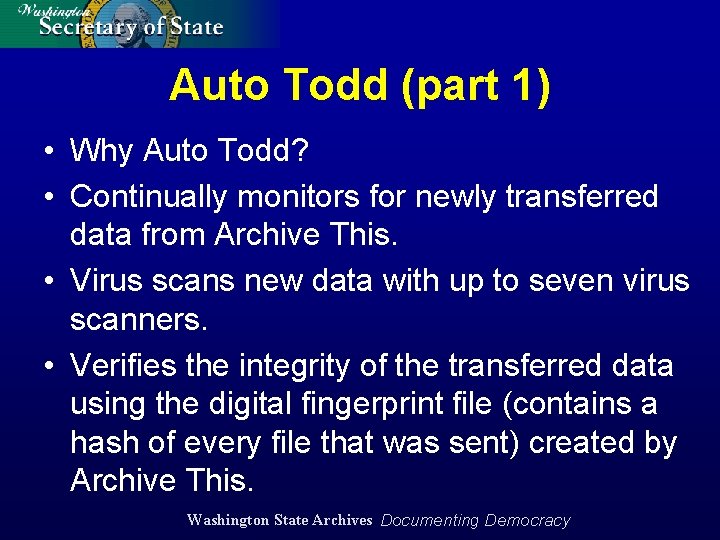 Washington
Secretary of State

Auto Todd (part 1)

• Why Auto Todd?
• Continually monitors for newly transferred data from Archive This.
• Virus scans new data with up to seven virus scanners.
• Verifies the integrity of the transferred data using the digital fingerprint file (contains a hash of every file that was sent) created by Archive This.

Washington State Archives Documenting Democracy